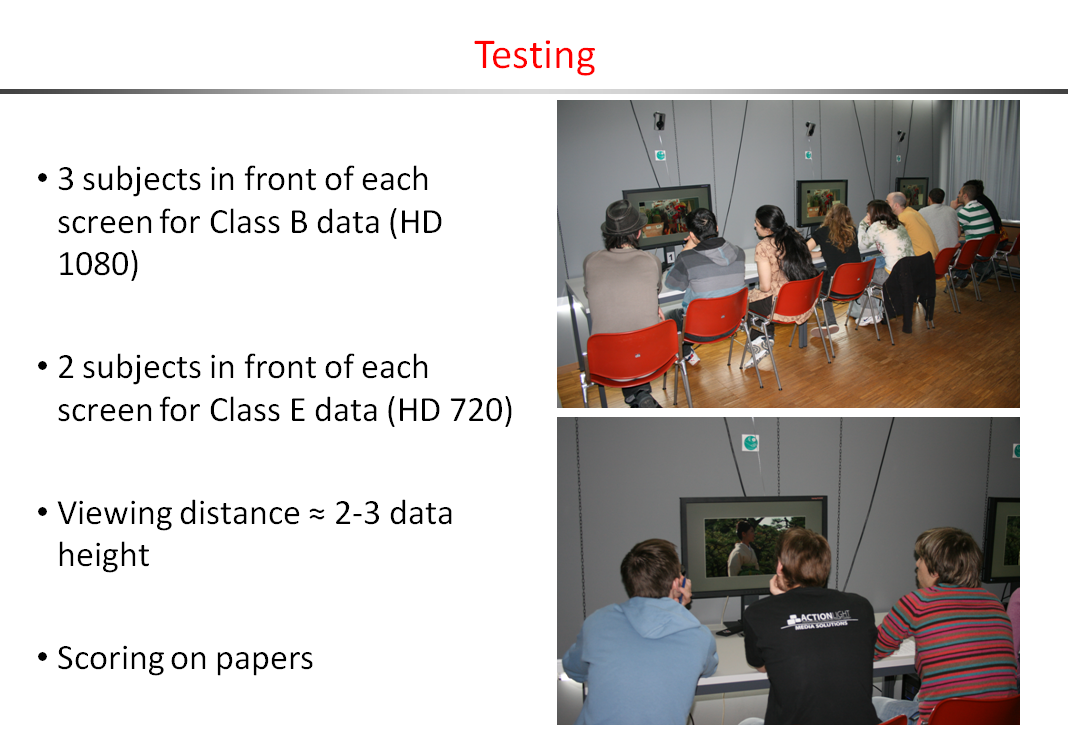 Testing

• 3 subjects in front of each screen for Class B data (HD 1080)

• 2 subjects in front of each screen for Class E data (HD 720)

• Viewing distance ≈ 2-3 data height

• Scoring on papers

ACTIONLIGHT MEDIA SOLUTIONS